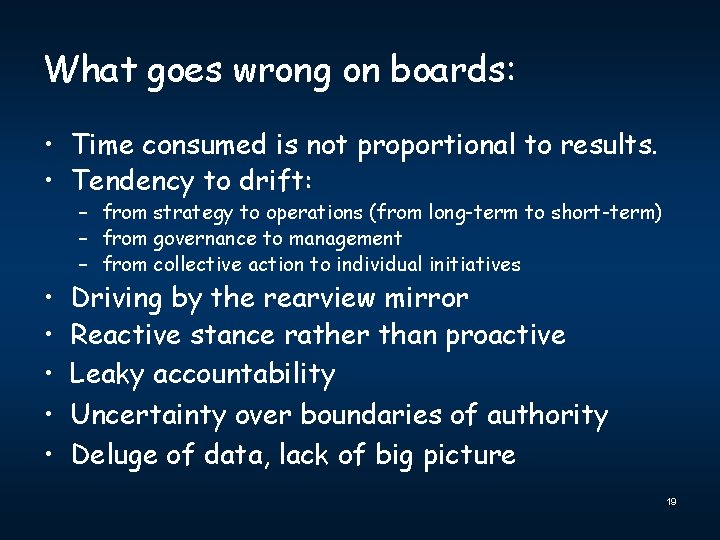 What goes wrong on boards:

• Time consumed is not proportional to results.
• Tendency to drift:
  – from strategy to operations (from long-term to short-term)
  – from governance to management
  – from collective action to individual initiatives
• Driving by the rearview mirror
• Reactive stance rather than proactive
• Leaky accountability
• Uncertainty over boundaries of authority
• Deluge of data, lack of big picture

19